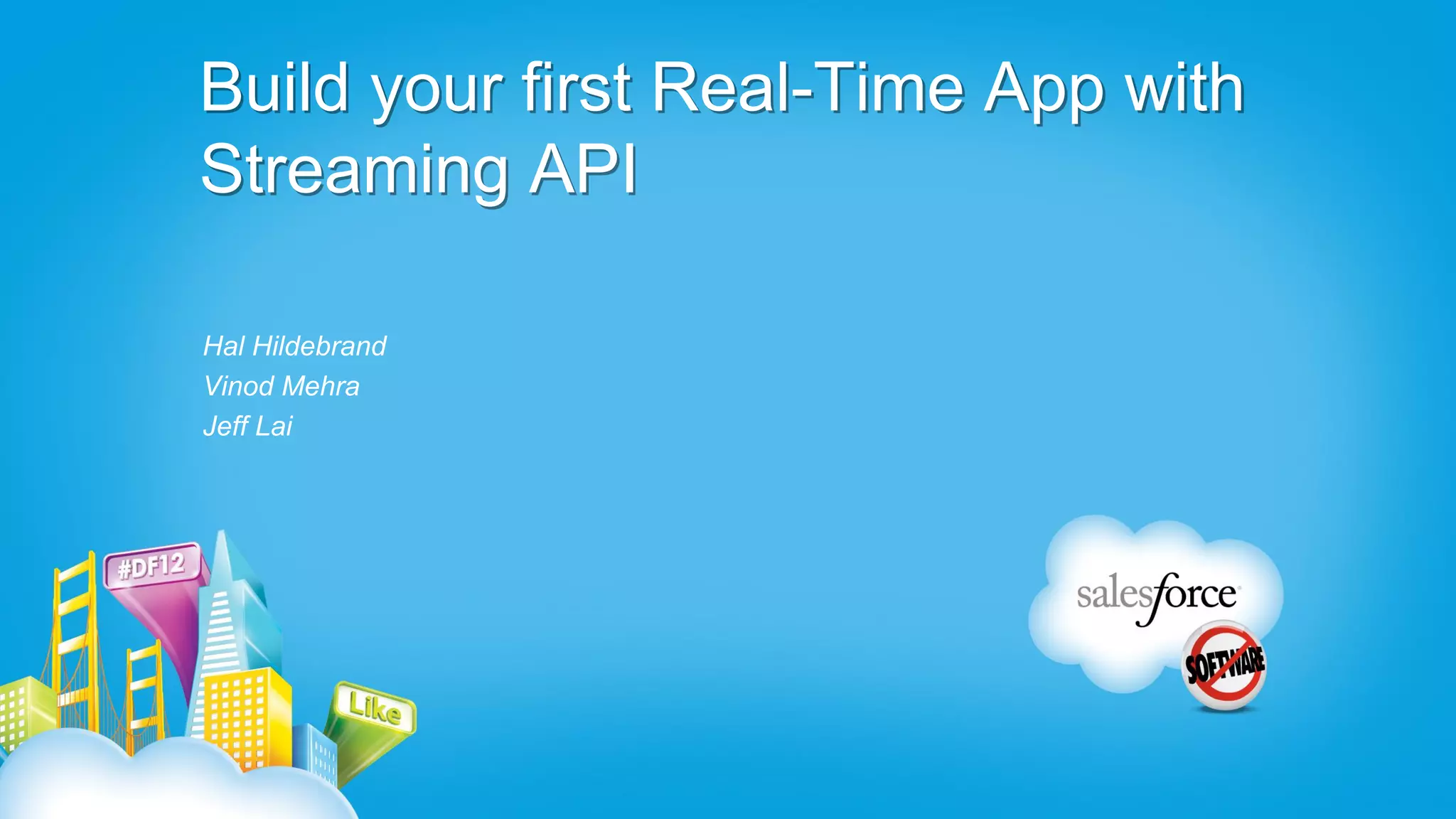 Build your first Real-Time App with Streaming API

Hal Hildebrand
Vinod Mehra
Jeff Lai

#DF12

Like

salesforce

SOFTWARE